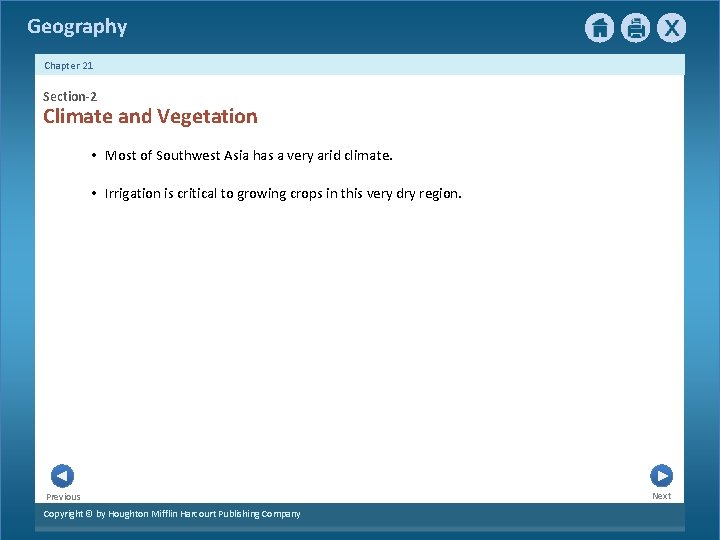 Geography

X

Chapter 21

Section-2
Climate and Vegetation

• Most of Southwest Asia has a very arid climate.

• Irrigation is critical to growing crops in this very dry region.

Previous

Next

Copyright © by Houghton Mifflin Harcourt Publishing Company